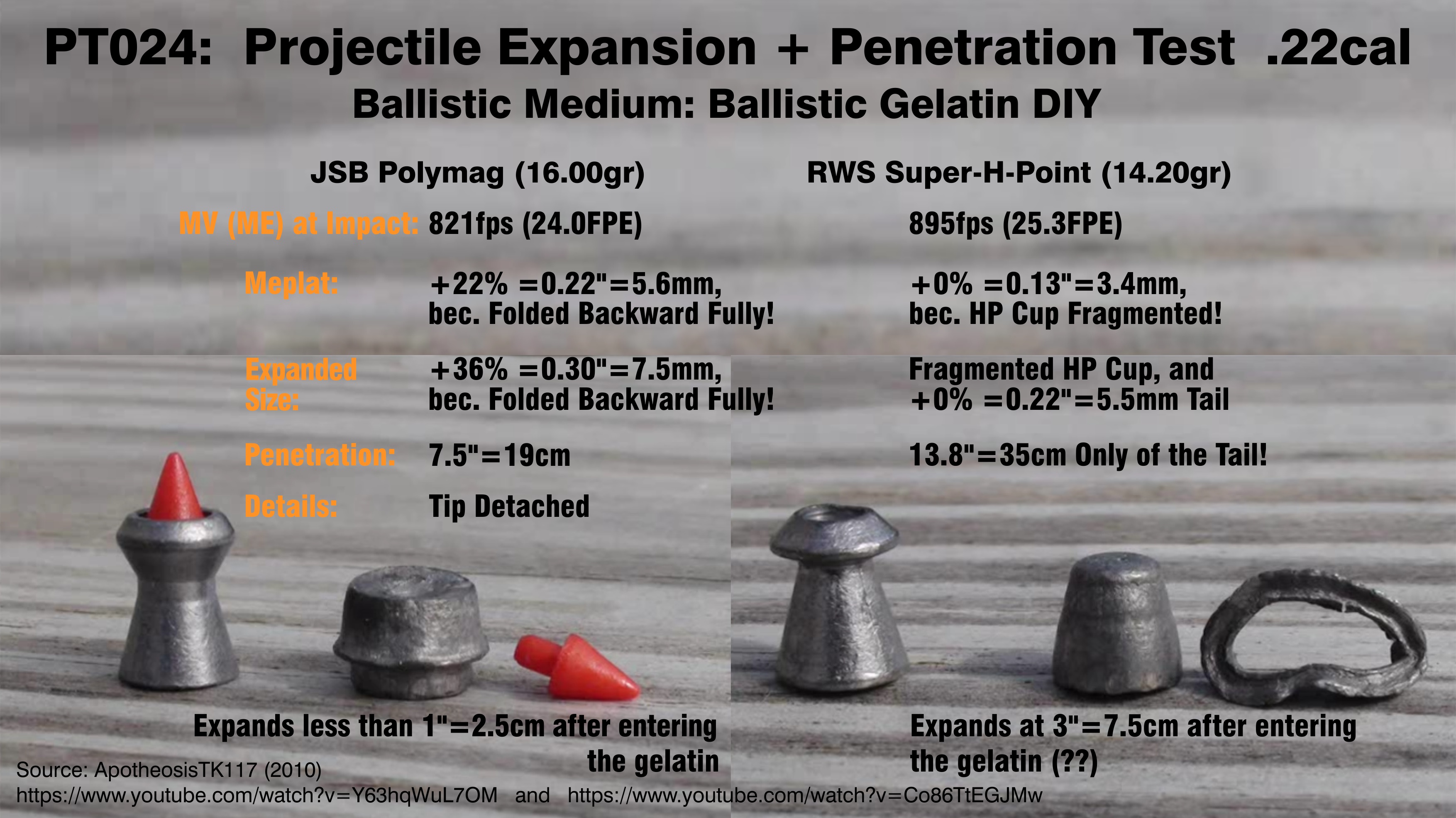 PT024: Projectile Expansion + Penetration Test .22cal

Ballistic Medium: Ballistic Gelatin DIY

| | JSB Polymag (16.00gr) | RWS Super-H-Point (14.20gr) |
|---|---|---|
| MV (ME) at Impact: | 821fps (24.0FPE) | 895fps (25.3FPE) |
| Meplat: | +22% =0.22"=5.6mm, bec. Folded Backward Fully! | +0% =0.13"=3.4mm, bec. HP Cup Fragmented! |
| Expanded Size: | +36% =0.30"=7.5mm, bec. Folded Backward Fully! | Fragmented HP Cup, and +0% =0.22"=5.5mm Tail |
| Penetration: | 7.5"=19cm | 13.8"=35cm Only of the Tail! |
| Details: | Tip Detached | |

Expands less than 1"=2.5cm after entering the gelatin

Expands at 3"=7.5cm after entering the gelatin (??)

Source: ApotheosisTK117 (2010)
https://www.youtube.com/watch?v=Y63hqWuL7OM and https://www.youtube.com/watch?v=Co86TtEGJMw